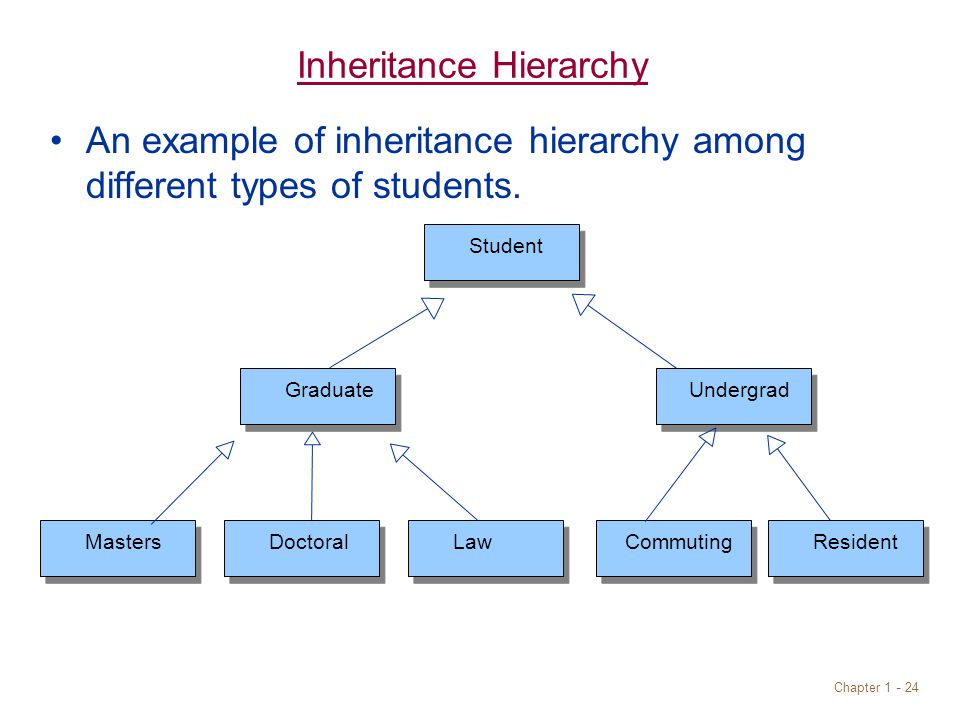 Inheritance Hierarchy

• An example of inheritance hierarchy among different types of students.

Student

Graduate

Undergrad

Masters

Doctoral

Law

Commuting

Resident

Chapter 1 - 24